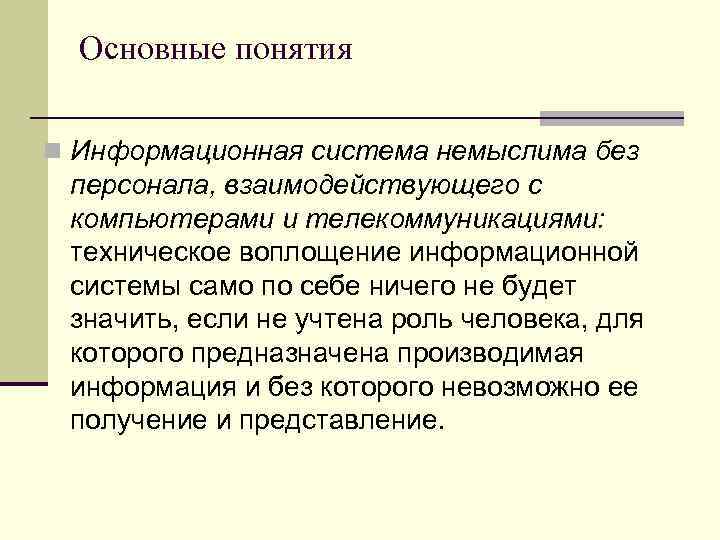 Основные понятия

Информационная система немыслима без персонала, взаимодействующего с компьютерами и телекоммуникациями: техническое воплощение информационной системы само по себе ничего не будет значить, если не учтена роль человека, для которого предназначена производимая информация и без которого невозможно ее получение и представление.